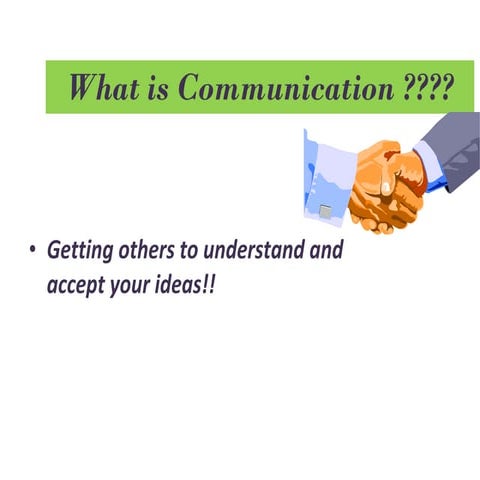 What is Communication ????

• Getting others to understand and accept your ideas!!